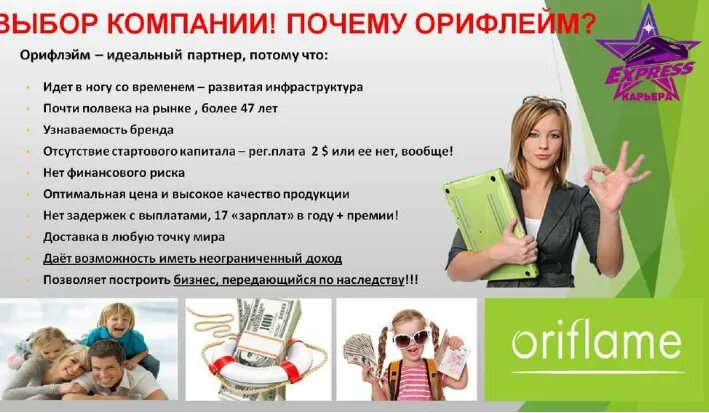 ВЫБОР КОМПАНИИ! ПОЧЕМУ ОРИФЛЕЙМ?

EXPRESS
КАРЬЕРА

Орифлэйм – идеальный партнер, потому что:

- Идет в ногу со временем – развитая инфраструктура
- Почти полвека на рынке , более 47 лет
- Узнаваемость бренда
- Отсутствие стартового капитала – рег.плата 2 $ или ее нет, вообще!
- Нет финансового риска
- Оптимальная цена и высокое качество продукции
- Нет задержек с выплатами, 17 «зарплат» в году + премии!
- Доставка в любую точку мира
- Даёт возможность иметь неограниченный доход
- Позволяет построить бизнес, передающийся по наследству!!!

oriflame